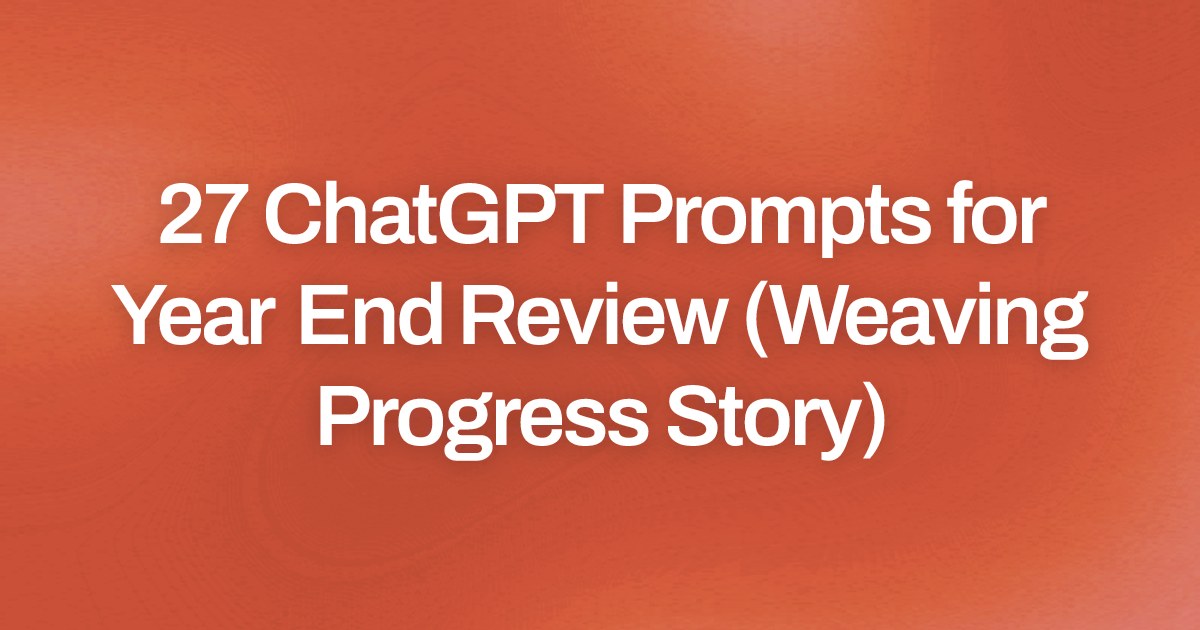 27 ChatGPT Prompts for Year End Review (Weaving Progress Story)